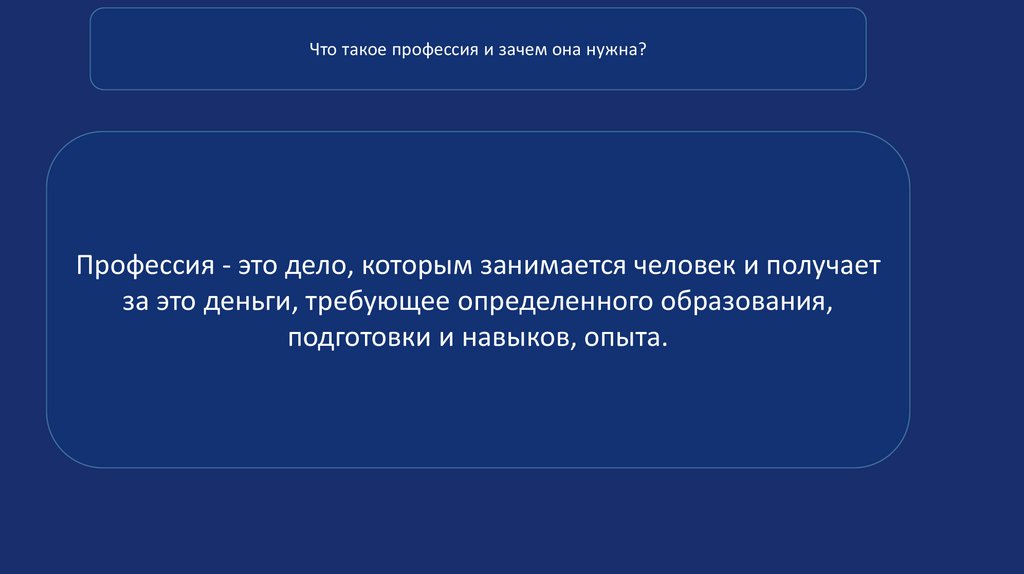 Что такое профессия и зачем она нужна?

Профессия - это дело, которым занимается человек и получает за это деньги, требующее определенного образования, подготовки и навыков, опыта.